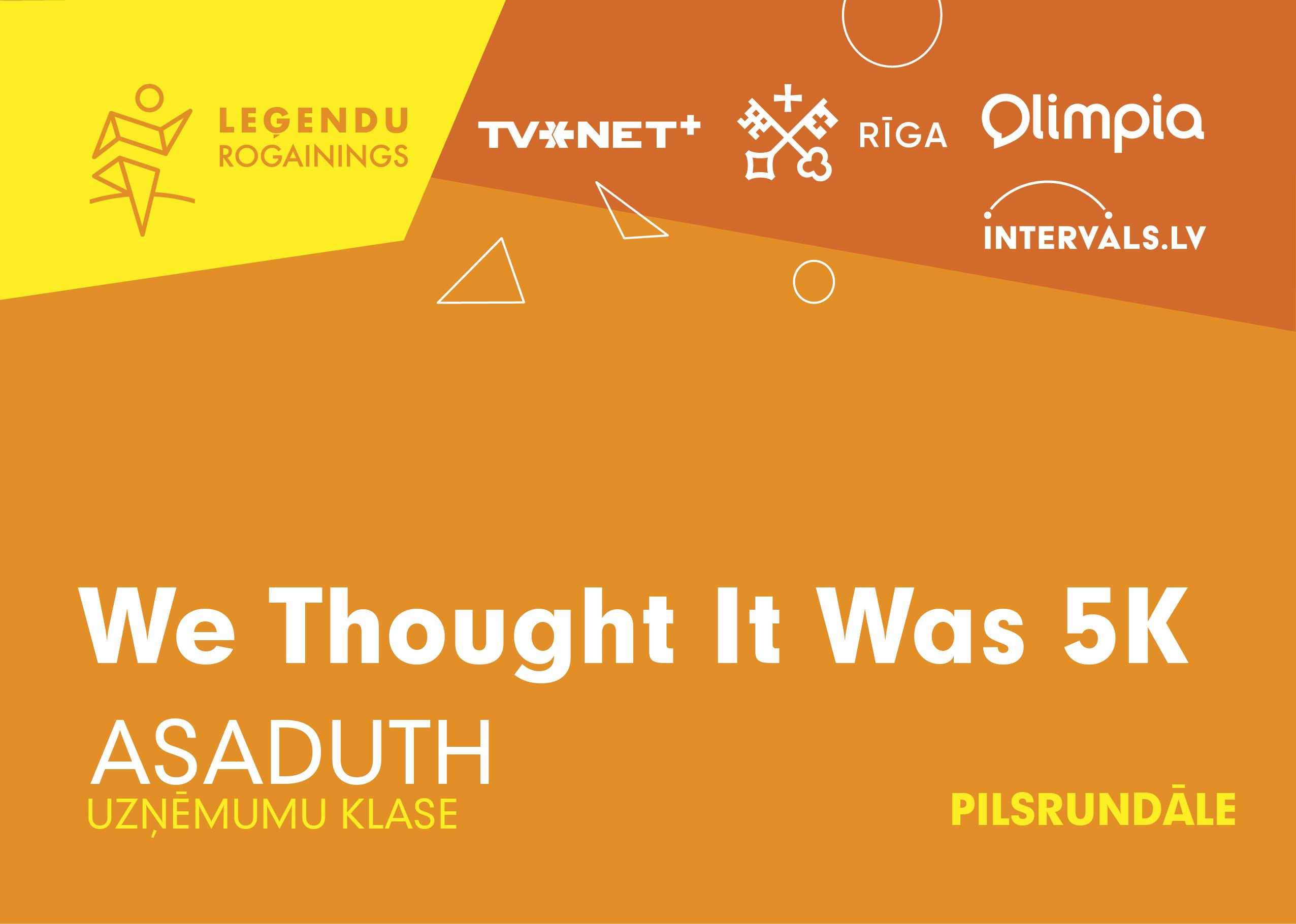 LEĢENDU ROGAININGS

TVNET+

RĪGA

Olimpia

INTERVALS.LV

We Thought It Was 5K

ASADUTH

UZŅĒMUMU KLASE

PILSRUNDĀLE